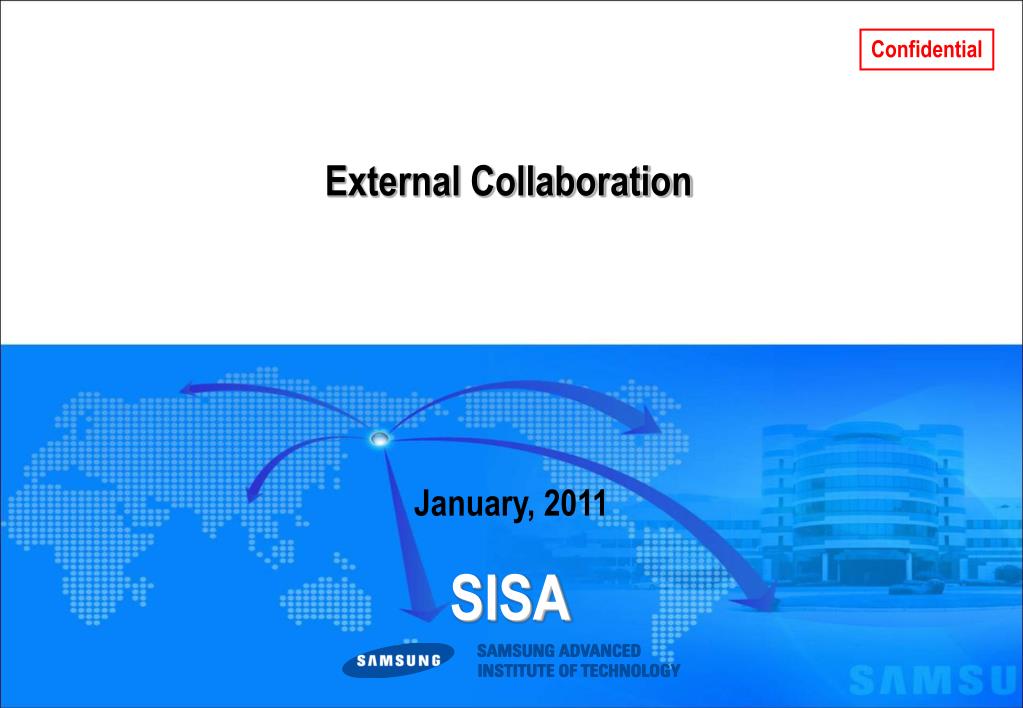 Confidential

External Collaboration

January, 2011

SISA

SAMSUNG

SAMSUNG ADVANCED INSTITUTE OF TECHNOLOGY

SAMSU